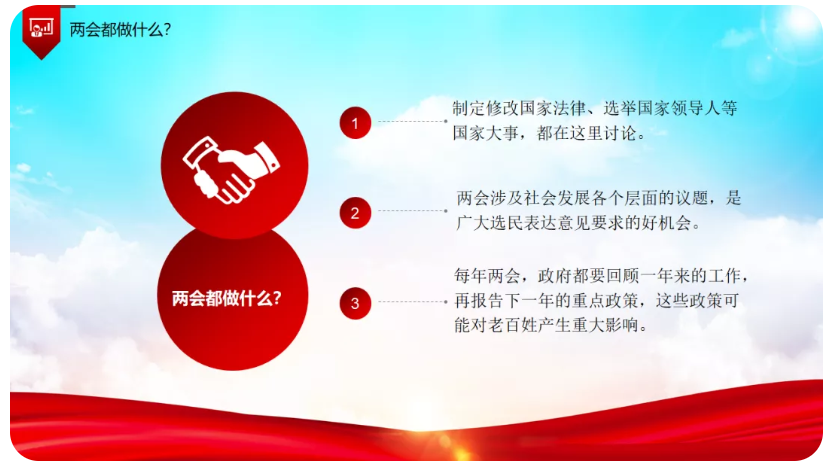 两会都做什么?

两会都做什么?

1 制定修改国家法律、选举国家领导人等国家大事，都在这里讨论。

2 两会涉及社会发展各个层面的议题，是广大选民表达意见要求的好机会。

3 每年两会，政府都要回顾一年来的工作，再报告下一年的重点政策，这些政策可能对老百姓产生重大影响。